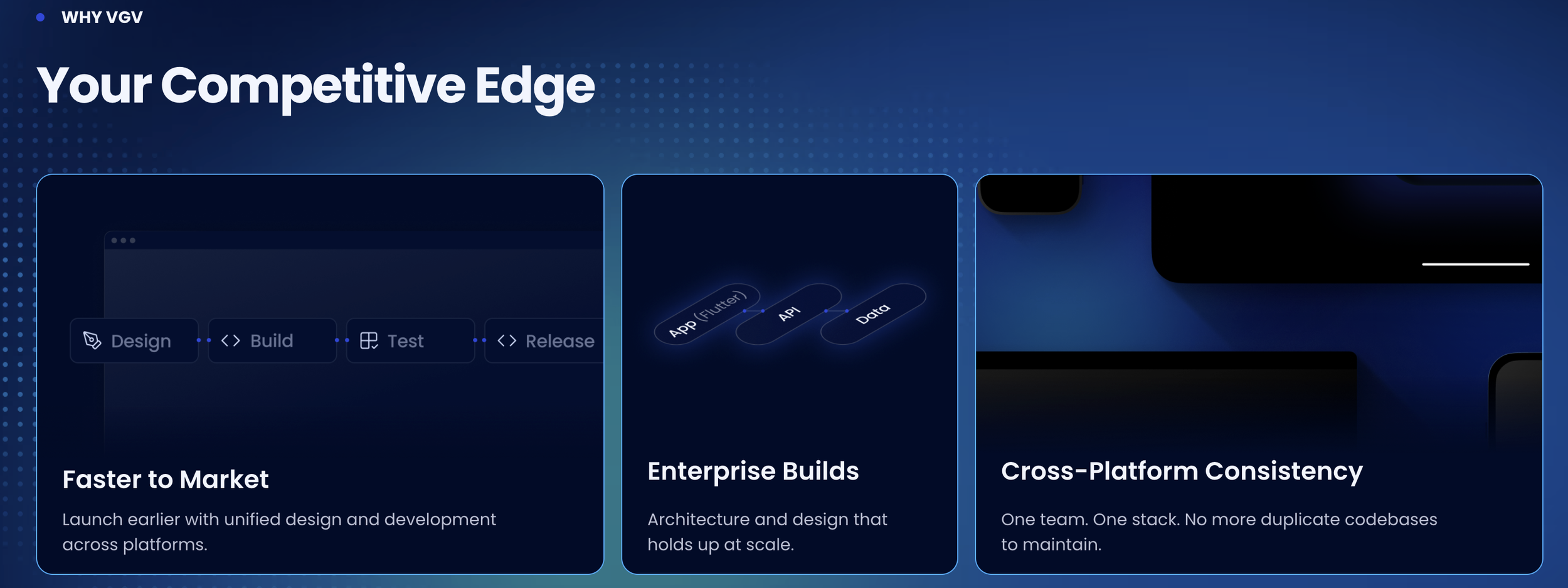 WHY VGV

Your Competitive Edge

Design Build Test Release

Faster to Market

Launch earlier with unified design and development across platforms.

App (Flutter) API Data

Enterprise Builds

Architecture and design that holds up at scale.

Cross-Platform Consistency

One team. One stack. No more duplicate codebases to maintain.